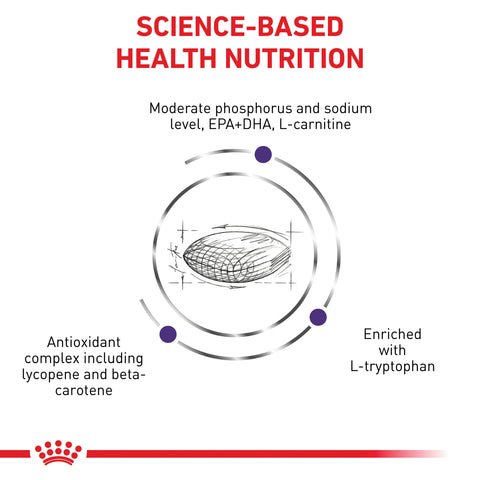 SCIENCE-BASED HEALTH NUTRITION

Moderate phosphorus and sodium level, EPA+DHA, L-carnitine

Antioxidant complex including lycopene and beta-carotene

Enriched with L-tryptophan